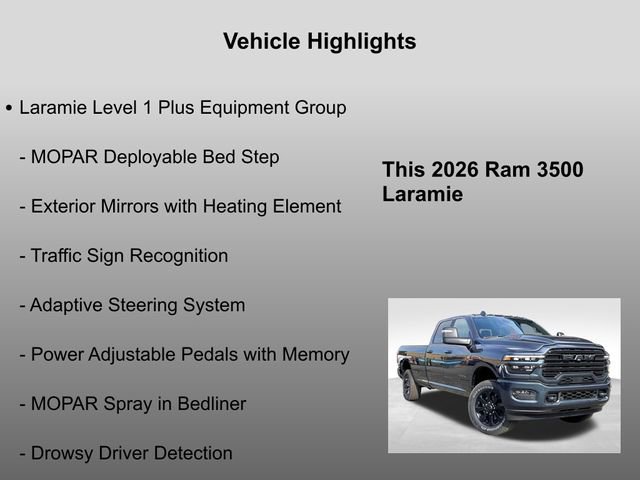 Vehicle Highlights

• Laramie Level 1 Plus Equipment Group

- MOPAR Deployable Bed Step

- Exterior Mirrors with Heating Element

- Traffic Sign Recognition

- Adaptive Steering System

- Power Adjustable Pedals with Memory

- MOPAR Spray in Bedliner

- Drowsy Driver Detection

This 2026 Ram 3500 Laramie

RAM